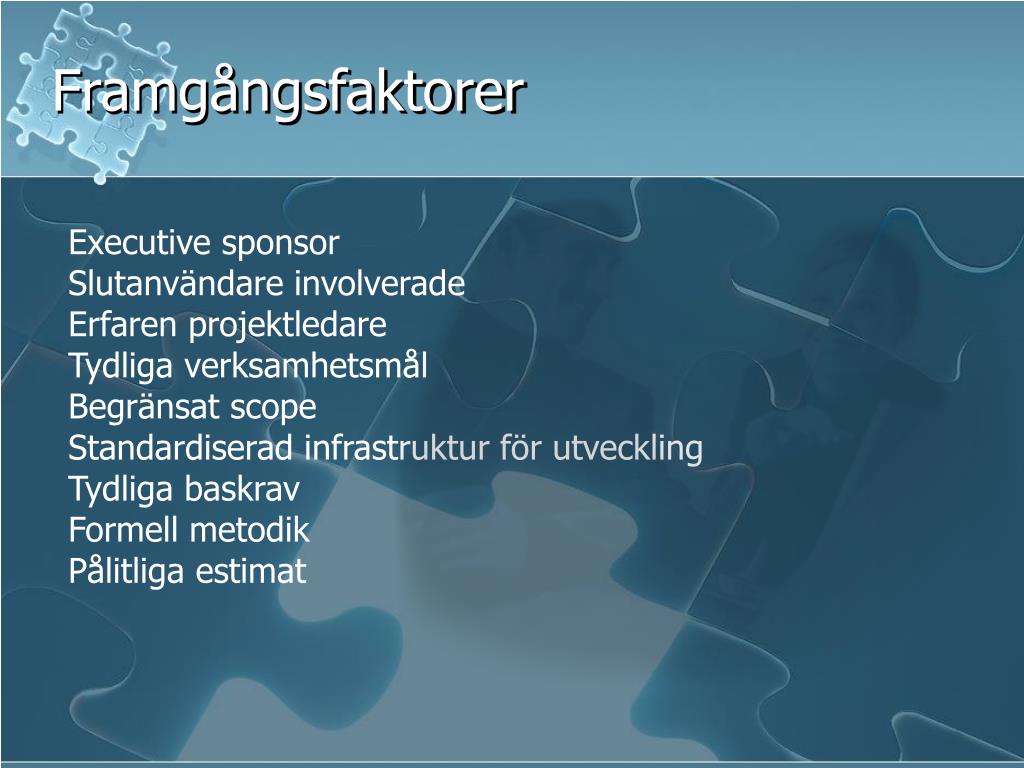 Framgångsfaktorer

Executive sponsor
Slutanvändare involverade
Erfaren projektledare
Tydliga verksamhetsmål
Begränsat scope
Standardiserad infrastruktur för utveckling
Tydliga baskrav
Formell metodik
Pålitliga estimat